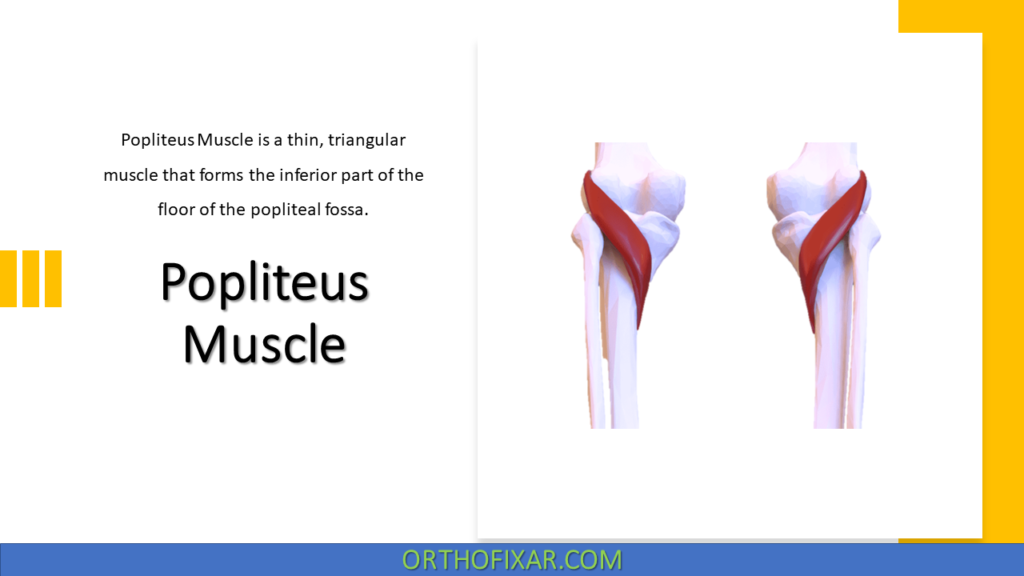 Popliteus Muscle is a thin, triangular muscle that forms the inferior part of the floor of the popliteal fossa.

Popliteus Muscle

ORTHOFIXAR.COM